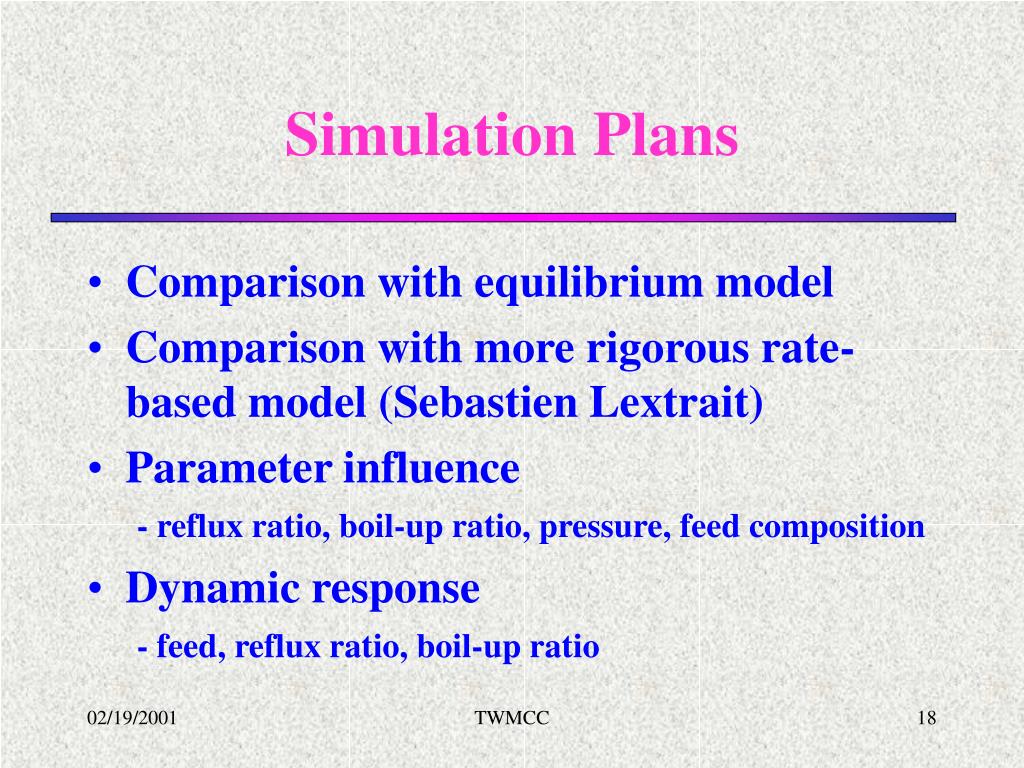 Simulation Plans

• Comparison with equilibrium model
• Comparison with more rigorous rate-based model (Sebastien Lextrait)
• Parameter influence
- reflux ratio, boil-up ratio, pressure, feed composition
• Dynamic response
- feed, reflux ratio, boil-up ratio

02/19/2001
TWMCC
18